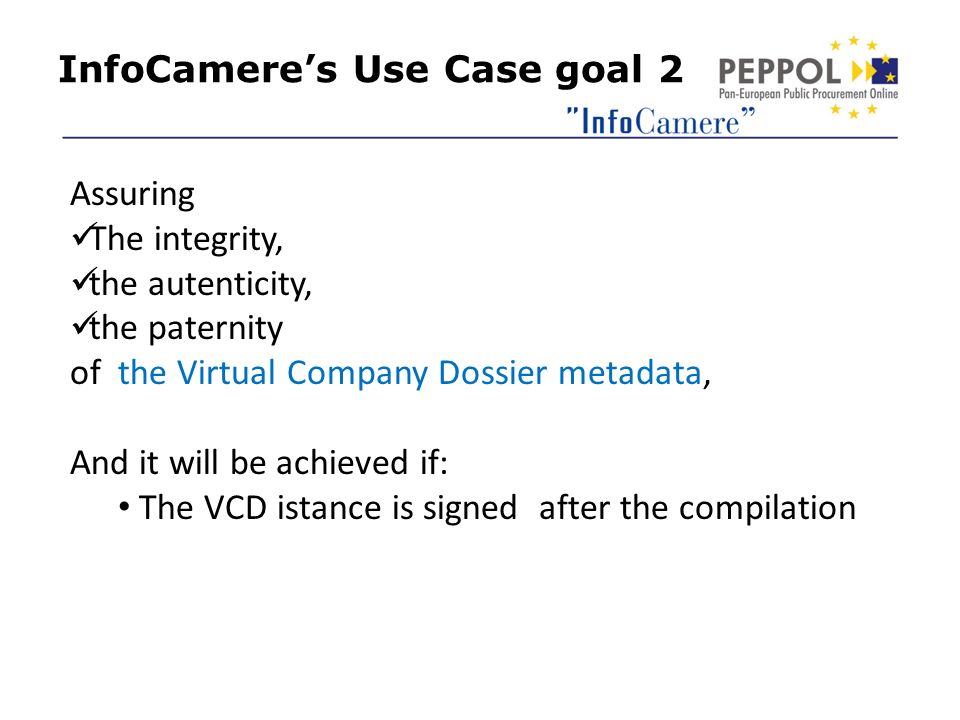 InfoCamere's Use Case goal 2

PEPPOL
Pan-European Public Procurement Online

"InfoCamere"

Assuring
✓The integrity,
✓the autenticity,
✓the paternity
of the Virtual Company Dossier metadata,

And it will be achieved if:
• The VCD istance is signed after the compilation